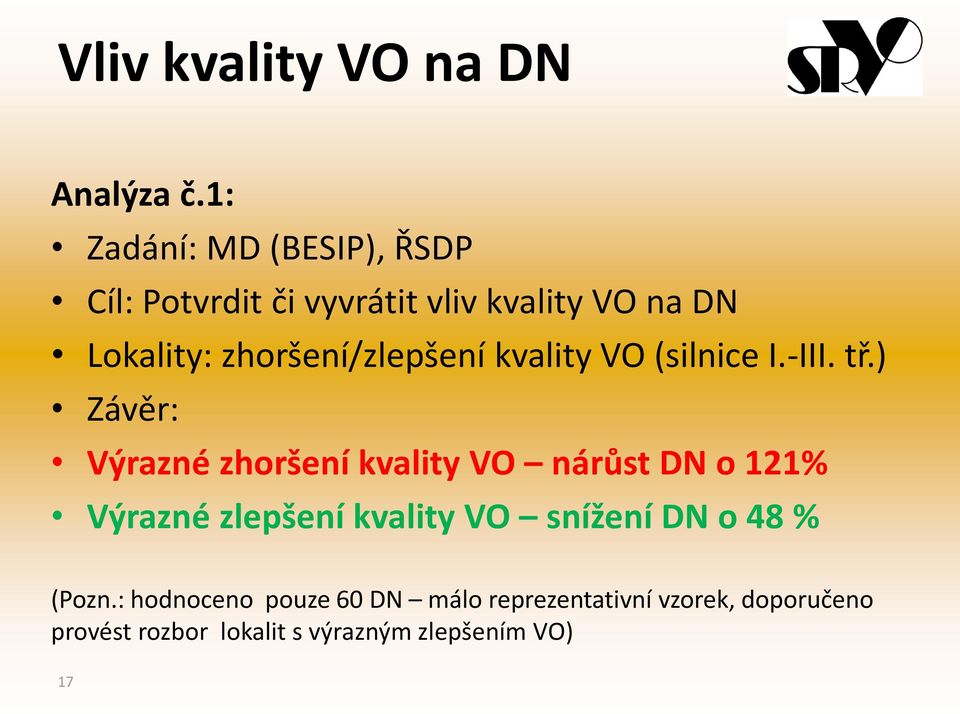 Vliv kvality VO na DN

SRVO

Analýza č.1:
• Zadání: MD (BESIP), ŘSDP
• Cíl: Potvrdit či vyvrátit vliv kvality VO na DN
• Lokality: zhoršení/zlepšení kvality VO (silnice I.-III. tř.)
• Závěr:
• Výrazné zhoršení kvality VO – nárůst DN o 121%
• Výrazné zlepšení kvality VO – snížení DN o 48 %

(Pozn.: hodnoceno pouze 60 DN – málo reprezentativní vzorek, doporučeno provést rozbor lokalit s výrazným zlepšením VO)

17